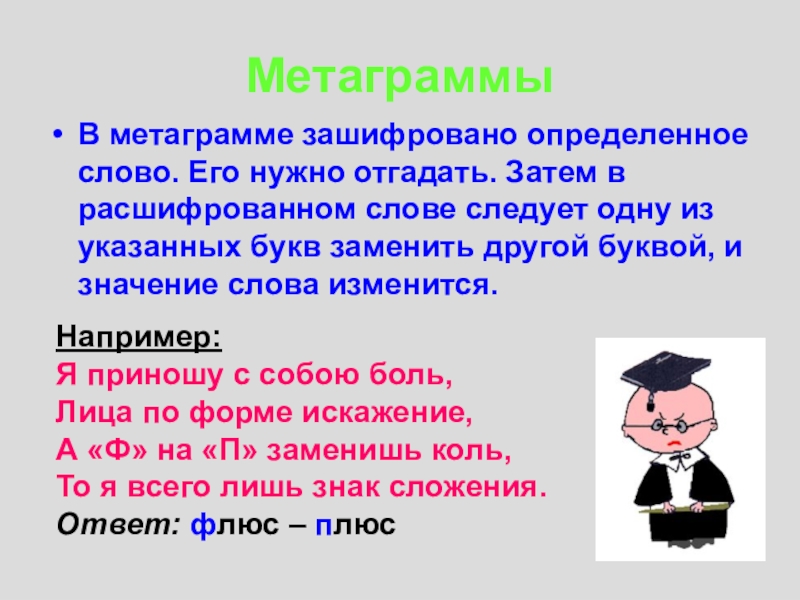 Метаграммы

• В метаграмме зашифровано определенное слово. Его нужно отгадать. Затем в расшифрованном слове следует одну из указанных букв заменить другой буквой, и значение слова изменится.

Например:
Я приношу с собою боль,
Лица по форме искажение,
А «Ф» на «П» заменишь коль,
То я всего лишь знак сложения.
Ответ: флюс – плюс